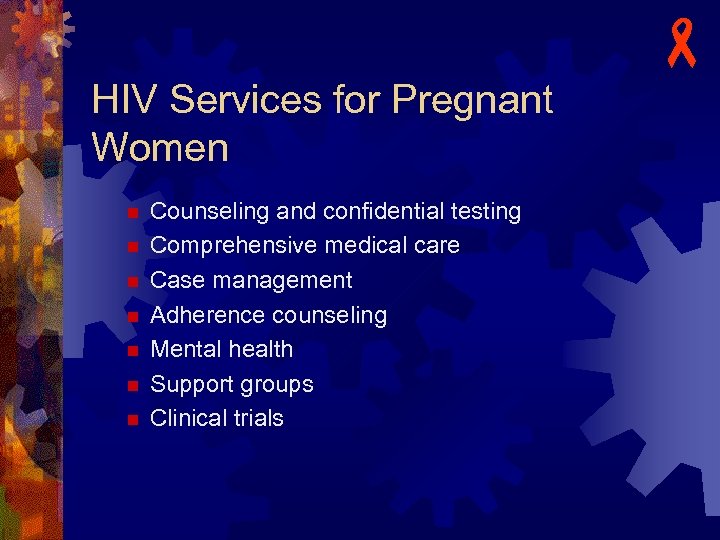 HIV Services for Pregnant Women

- Counseling and confidential testing
- Comprehensive medical care
- Case management
- Adherence counseling
- Mental health
- Support groups
- Clinical trials